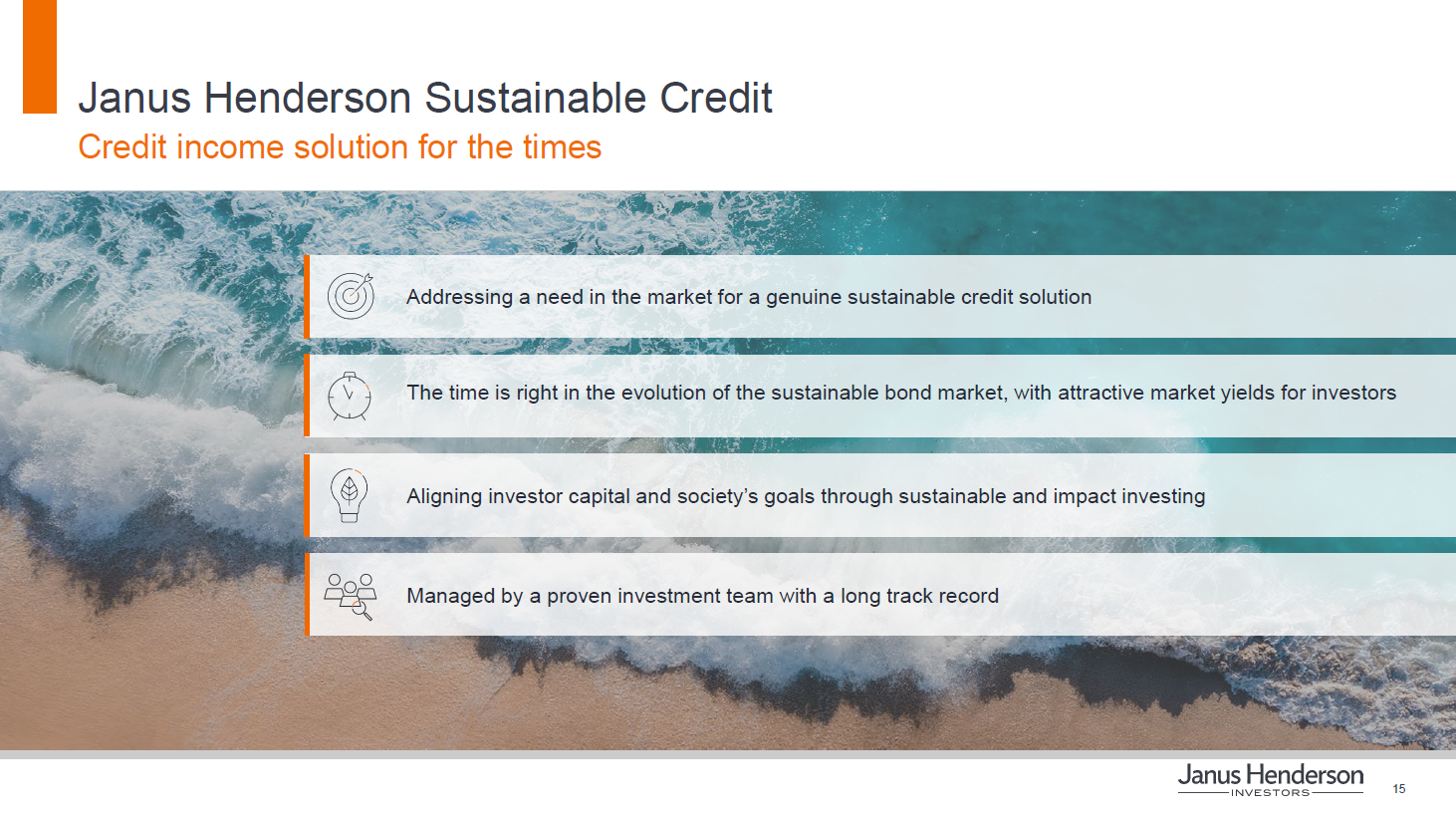 Janus Henderson Sustainable Credit
Credit income solution for the times

Addressing a need in the market for a genuine sustainable credit solution

The time is right in the evolution of the sustainable bond market, with attractive market yields for investors

Aligning investor capital and society's goals through sustainable and impact investing

Managed by a proven investment team with a long track record

Janus Henderson
INVESTORS
15